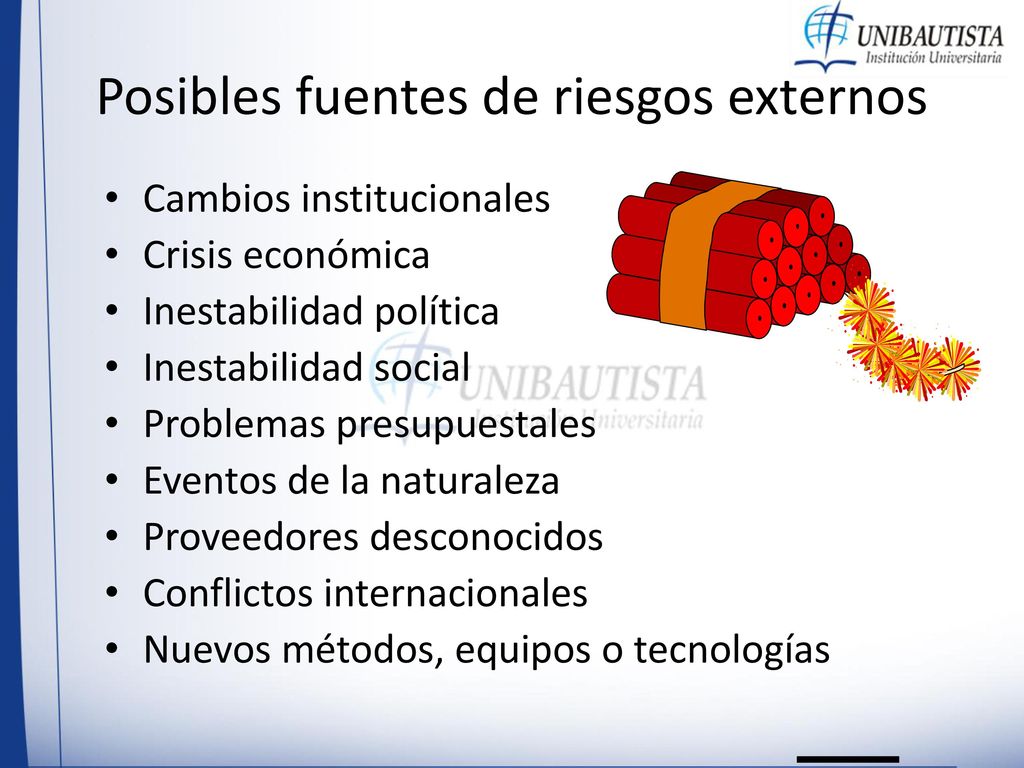 UNIBAUTISTA
Institución Universitaria

Posibles fuentes de riesgos externos

• Cambios institucionales
• Crisis económica
• Inestabilidad política
• Inestabilidad social
• Problemas presupuestales
• Eventos de la naturaleza
• Proveedores desconocidos
• Conflictos internacionales
• Nuevos métodos, equipos o tecnologías

UNIBAUTISTA
Institución Universitaria